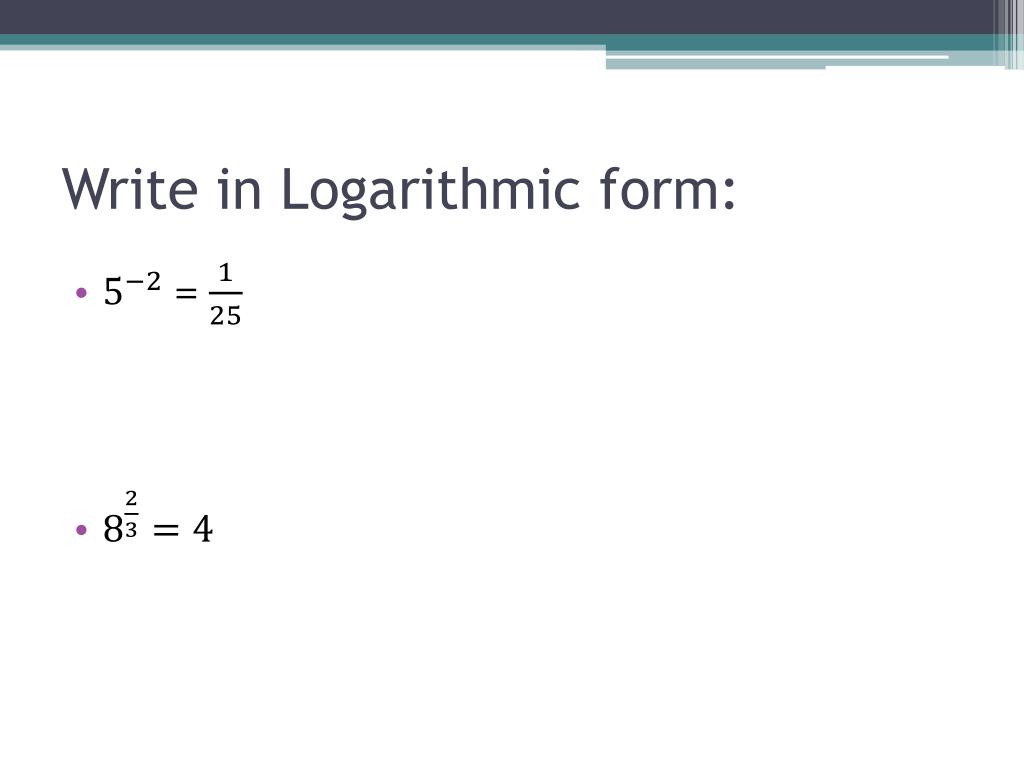 Write in Logarithmic form:

• $5^{-2} = \frac{1}{25}$

• $8^{\frac{2}{3}} = 4$